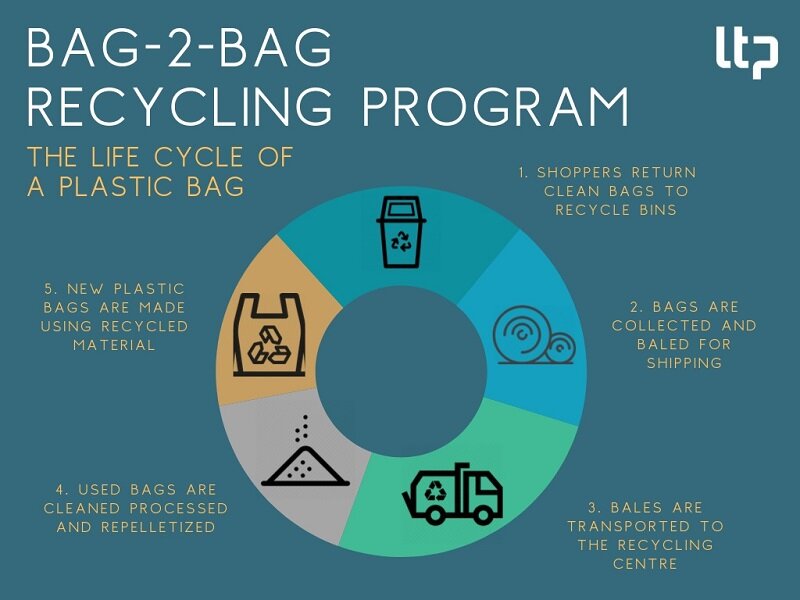 BAG-2-BAG
RECYCLING PROGRAM

ltp

THE LIFE CYCLE OF A PLASTIC BAG

1. SHOPPERS RETURN CLEAN BAGS TO RECYCLE BINS

2. BAGS ARE COLLECTED AND BALED FOR SHIPPING

3. BALES ARE TRANSPORTED TO THE RECYCLING CENTRE

4. USED BAGS ARE CLEANED PROCESSED AND REPELLETIZED

5. NEW PLASTIC BAGS ARE MADE USING RECYCLED MATERIAL